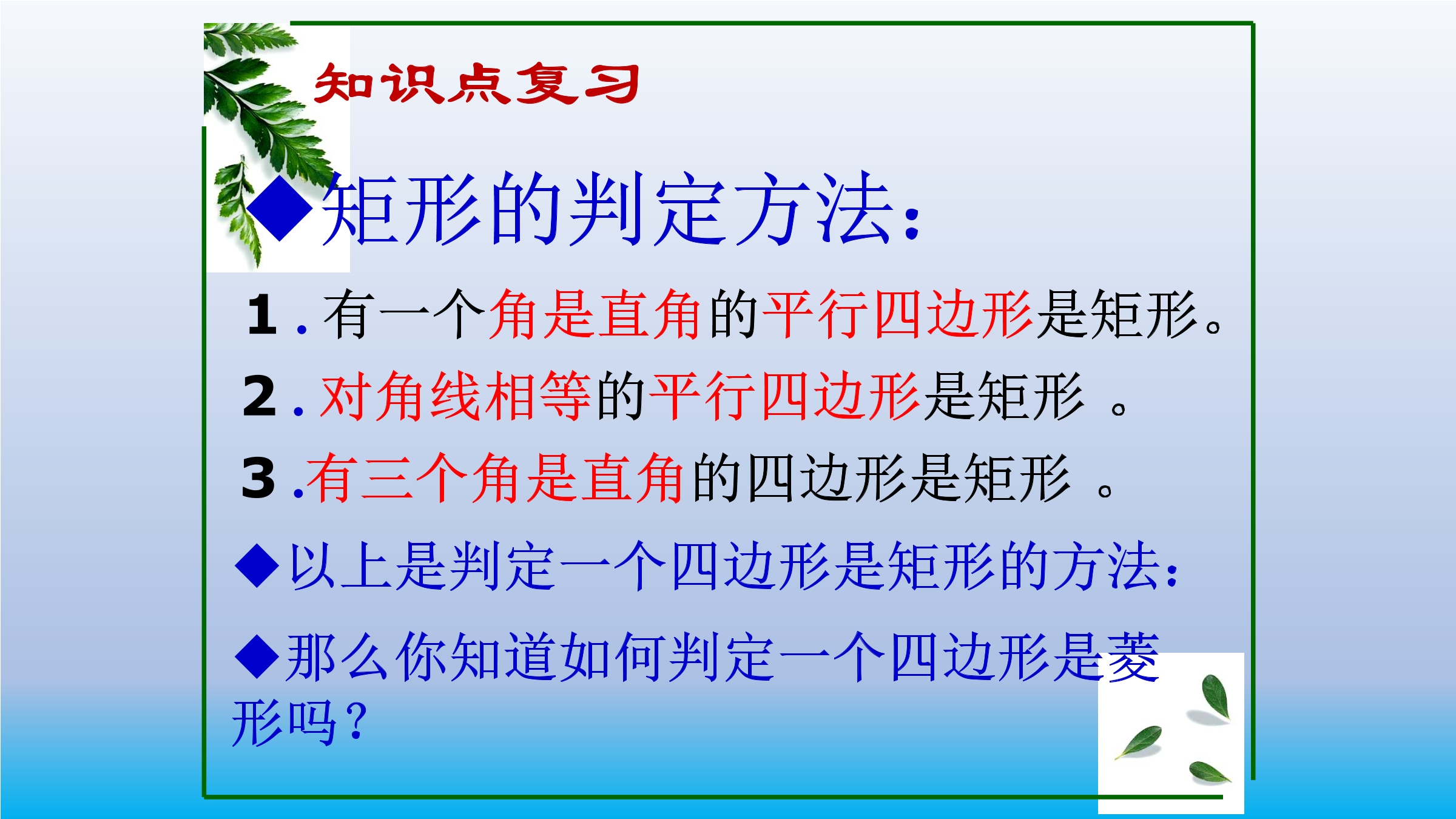 知识点复习

◆矩形的判定方法:

1.有一个角是直角的平行四边形是矩形。

2.对角线相等的平行四边形是矩形 。

3.有三个角是直角的四边形是矩形 。

◆以上是判定一个四边形是矩形的方法:

◆那么你知道如何判定一个四边形是菱形吗?